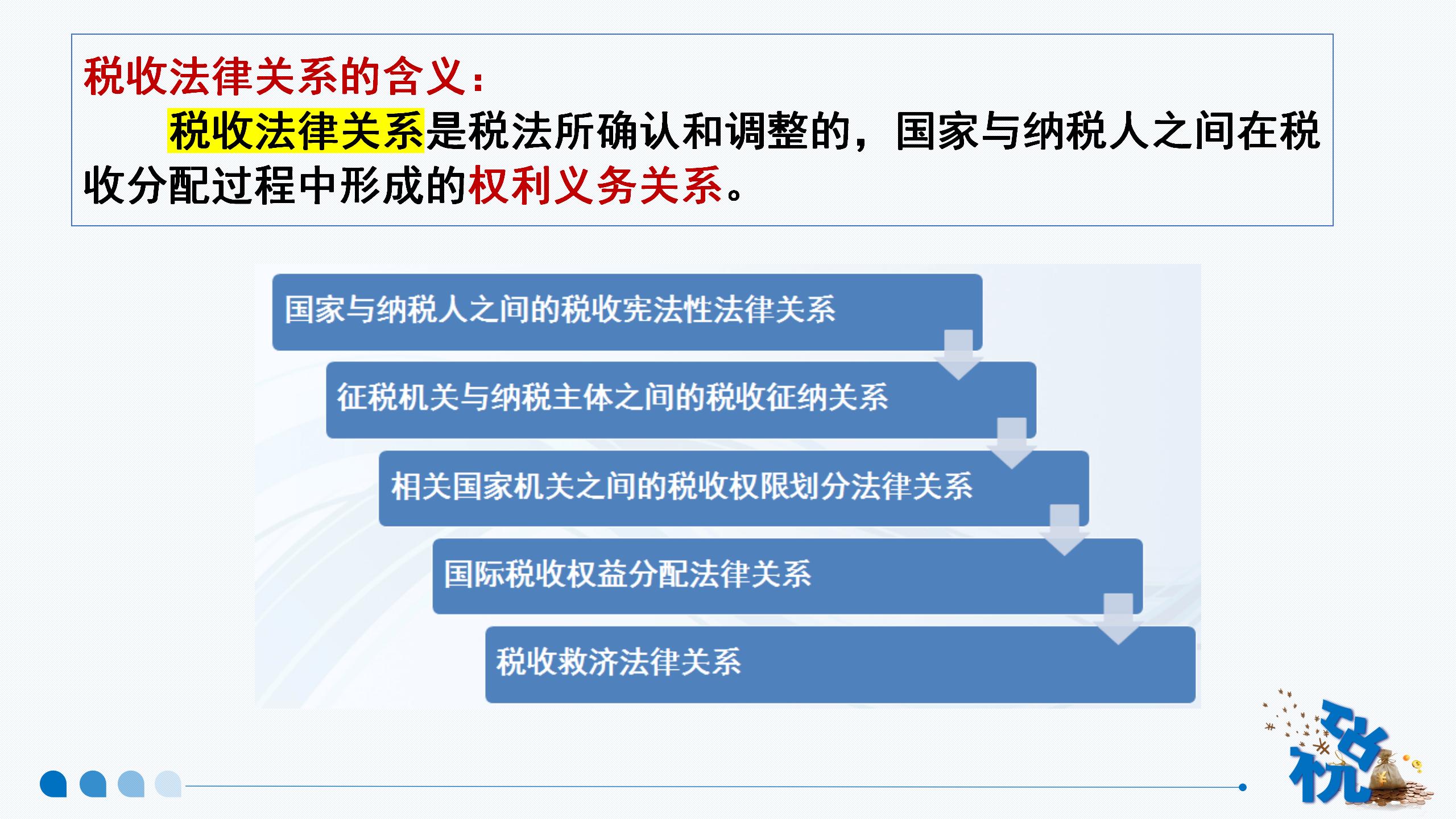 税收法律关系的含义：

税收法律关系是税法所确认和调整的，国家与纳税人之间在税收分配过程中形成的权利义务关系。

国家与纳税人之间的税收宪法性法律关系

征税机关与纳税主体之间的税收征纳关系

相关国家机关之间的税收权限划分法律关系

国际税收权益分配法律关系

税收救济法律关系

税